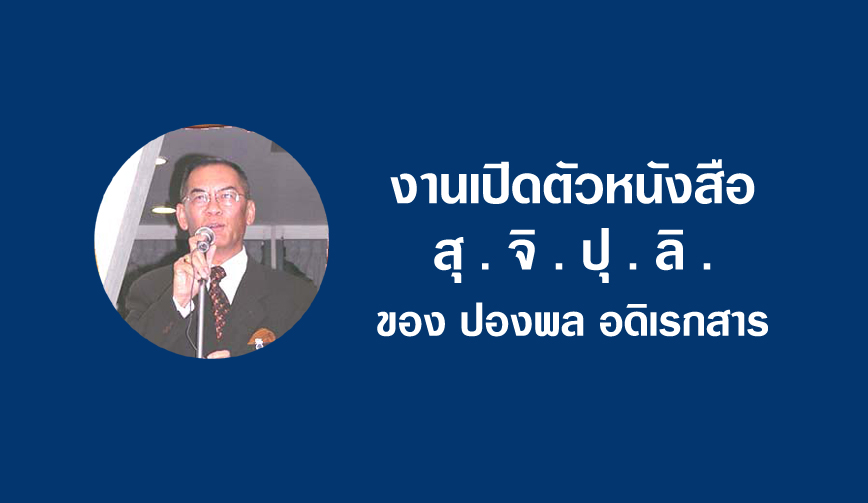 งานเปิดตัวหนังสือ
สุ . จิ . ปุ . ลิ .
ของ ปองพล อดิเรกสาร